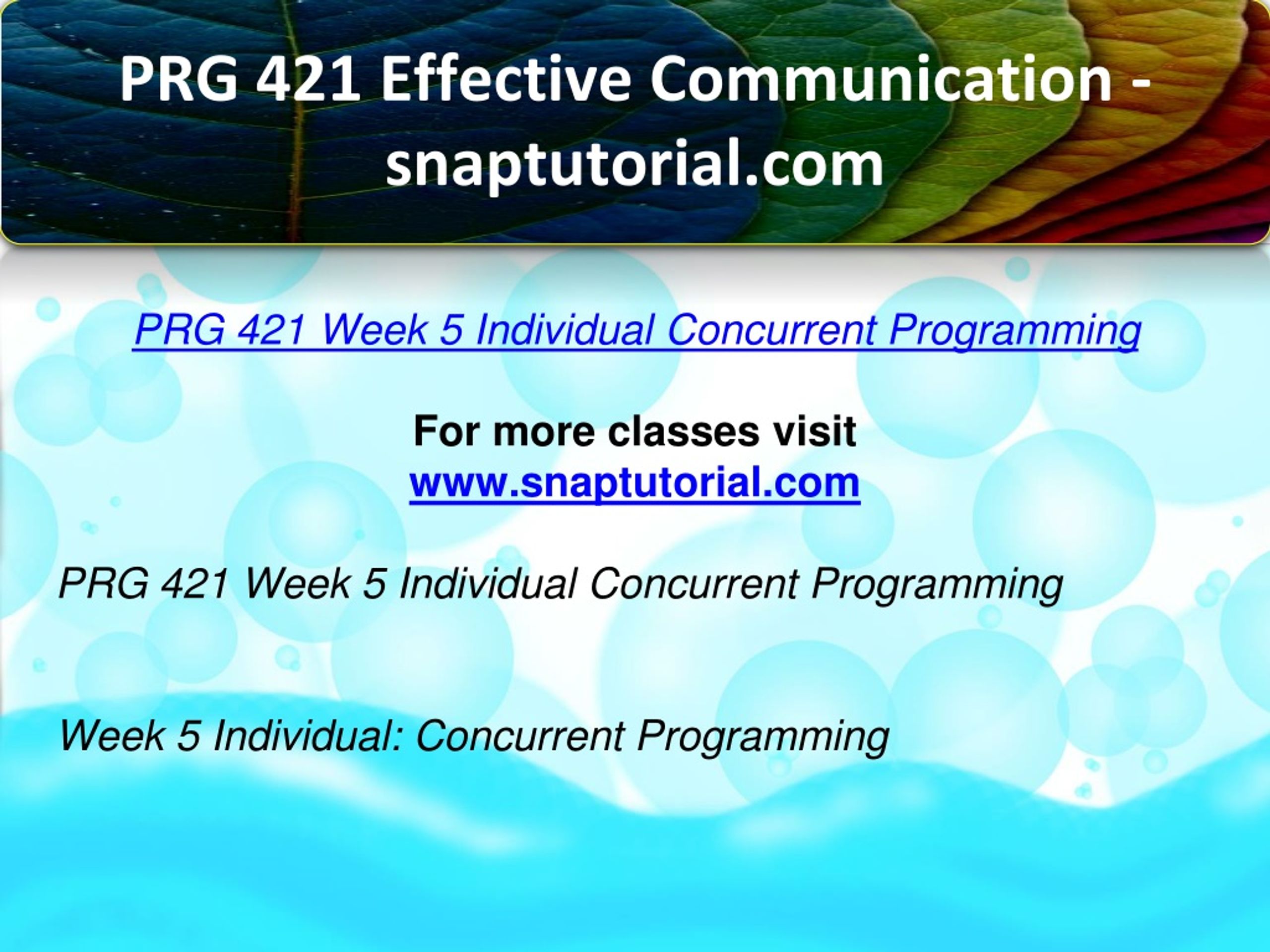 PRG 421 Effective Communication - snaptutorial.com

PRG 421 Week 5 Individual Concurrent Programming

For more classes visit
www.snaptutorial.com

PRG 421 Week 5 Individual Concurrent Programming

Week 5 Individual: Concurrent Programming